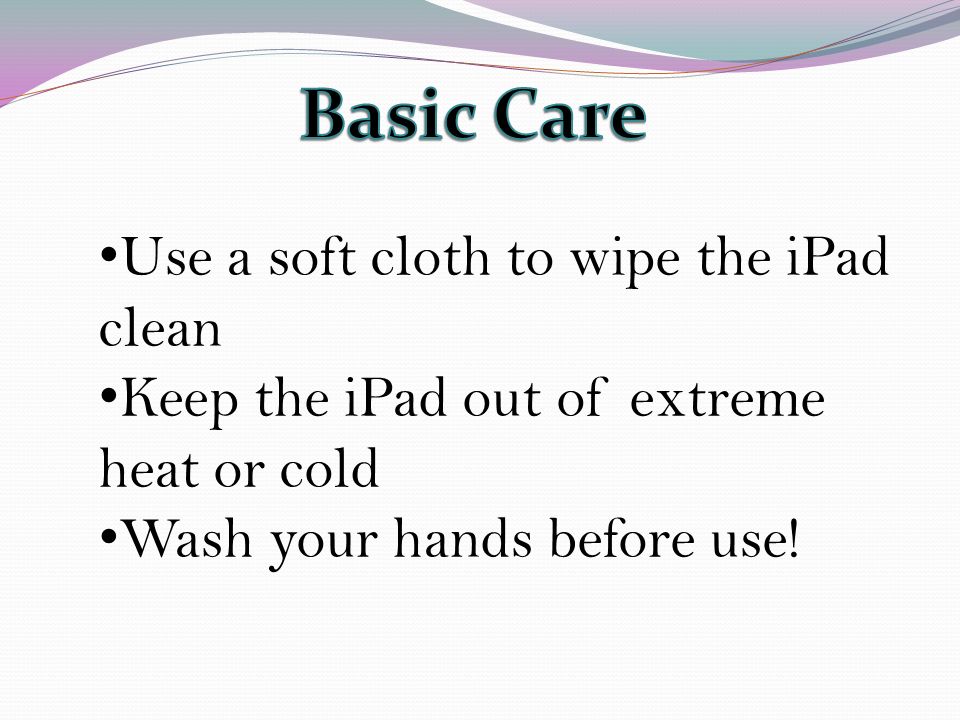 Basic Care

•Use a soft cloth to wipe the iPad clean
•Keep the iPad out of extreme heat or cold
•Wash your hands before use!